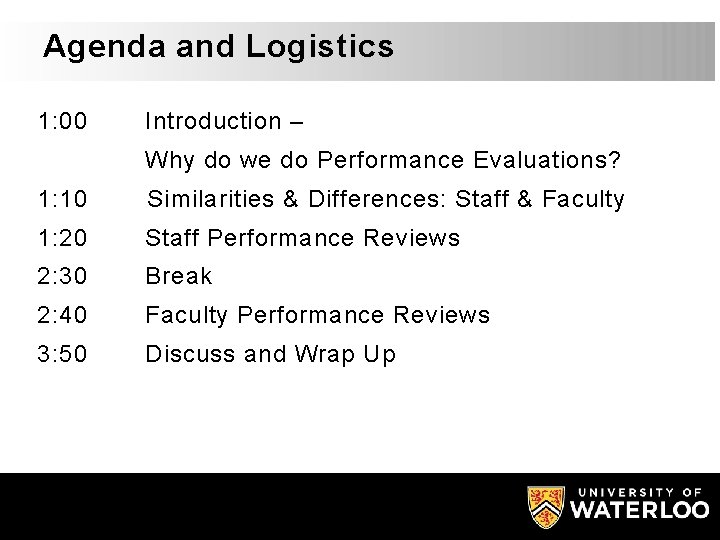 Agenda and Logistics

1:00 Introduction –
Why do we do Performance Evaluations?

1:10 Similarities & Differences: Staff & Faculty

1:20 Staff Performance Reviews

2:30 Break

2:40 Faculty Performance Reviews

3:50 Discuss and Wrap Up

UNIVERSITY OF WATERLOO